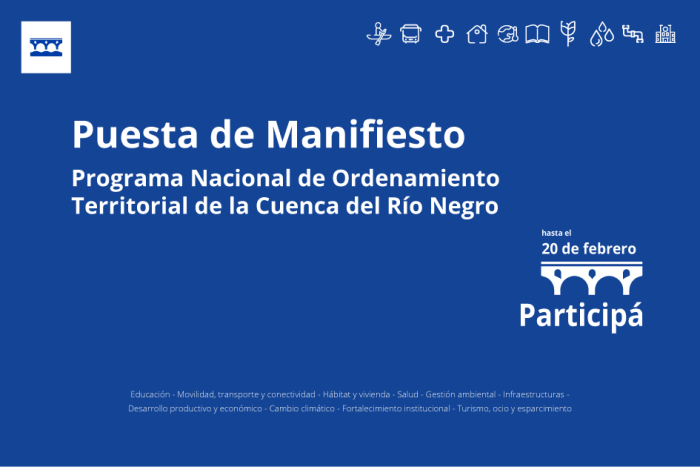 Puesta de Manifiesto

Programa Nacional de Ordenamiento Territorial de la Cuenca del Río Negro

hasta el
20 de febrero

Participá

Educación - Movilidad, transporte y conectividad - Hábitat y vivienda - Salud - Gestión ambiental - Infraestructuras - Desarrollo productivo y económico - Cambio climático - Fortalecimiento institucional - Turismo, ocio y esparcimiento